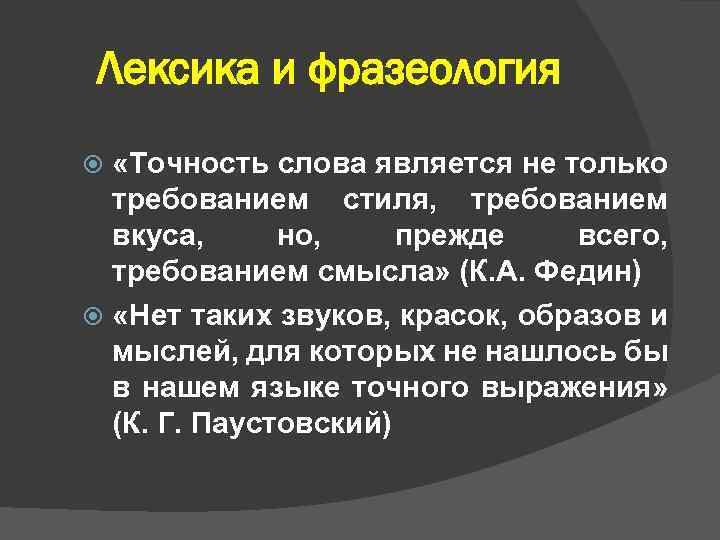 Лексика и фразеология

«Точность слова является не только требованием стиля, требованием вкуса, но, прежде всего, требованием смысла» (К.А. Федин)

«Нет таких звуков, красок, образов и мыслей, для которых не нашлось бы в нашем языке точного выражения» (К. Г. Паустовский)